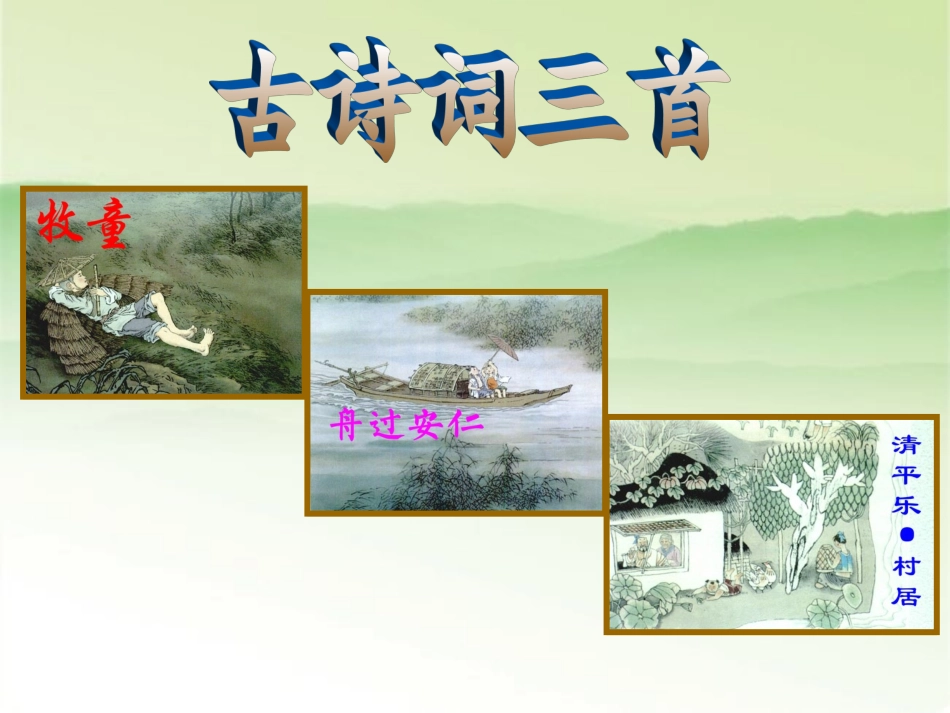 古诗词三首

牧童

舟过安仁

清平乐●村居